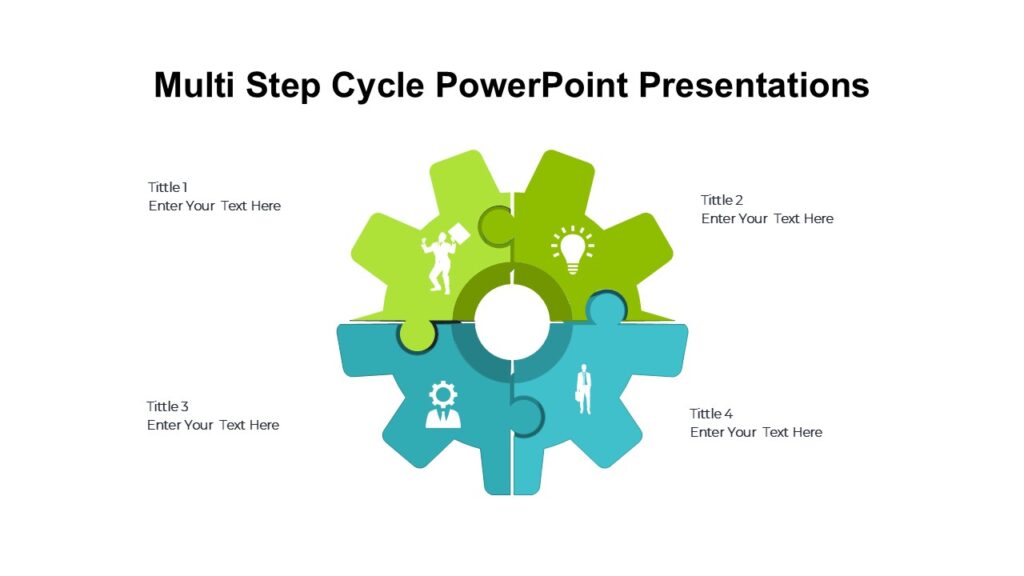 Multi Step Cycle PowerPoint Presentations

Tittle 1
Enter Your Text Here

Tittle 2
Enter Your Text Here

Tittle 3
Enter Your Text Here

Tittle 4
Enter Your Text Here